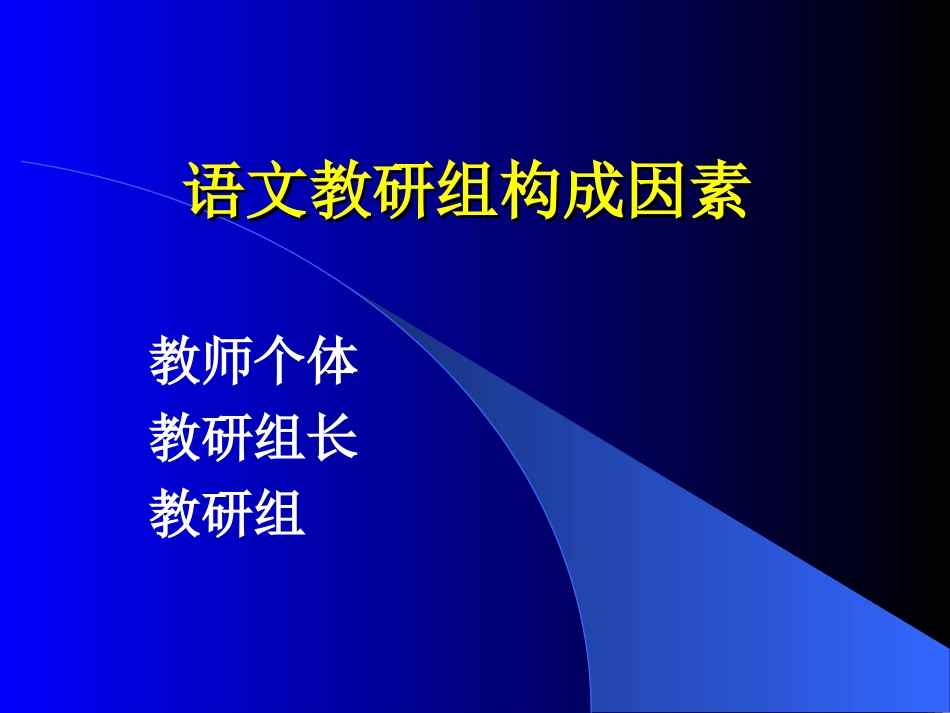 语文教研组构成因素

教师个体
教研组长
教研组